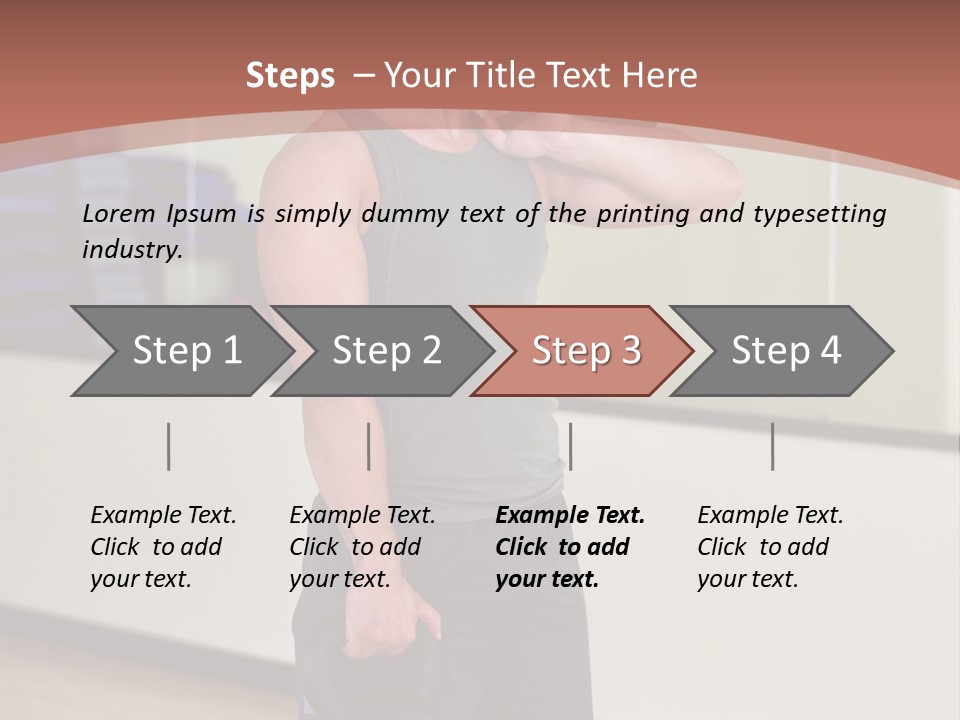 Steps – Your Title Text Here

Lorem Ipsum is simply dummy text of the printing and typesetting industry.

Step 1

Step 2

Step 3

Step 4

Example Text. Click to add your text.

Example Text. Click to add your text.

Example Text. Click to add your text.

Example Text. Click to add your text.